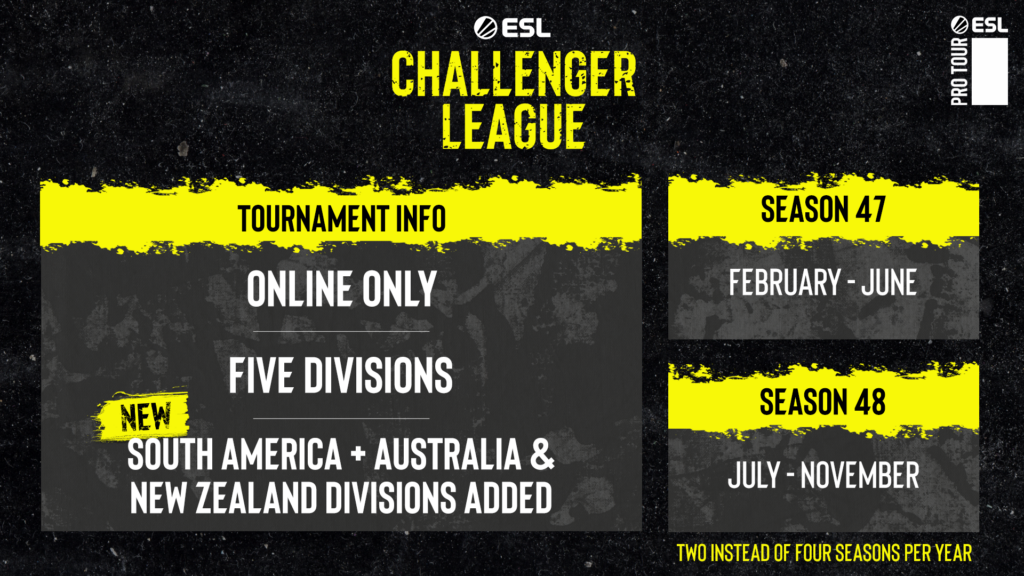 ESL
CHALLENGER LEAGUE

ESL
PRO TOUR

TOURNAMENT INFO

ONLINE ONLY

FIVE DIVISIONS

NEW
SOUTH AMERICA + AUSTRALIA & NEW ZEALAND DIVISIONS ADDED

SEASON 47

FEBRUARY - JUNE

SEASON 48

JULY - NOVEMBER

TWO INSTEAD OF FOUR SEASONS PER YEAR